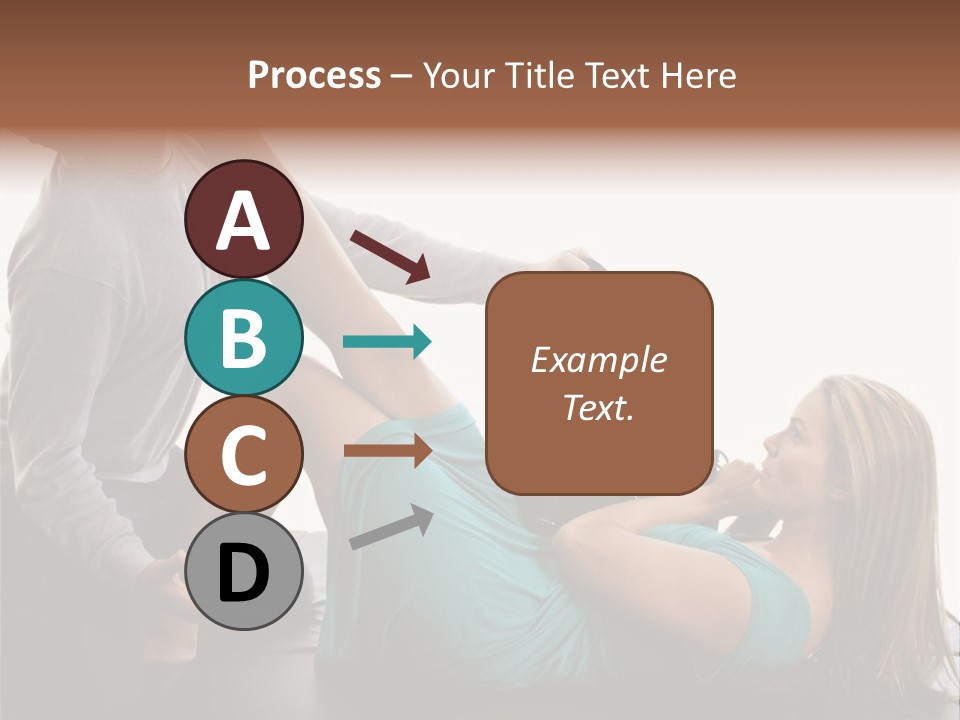 Process – Your Title Text Here

A

B

C

D

Example Text.